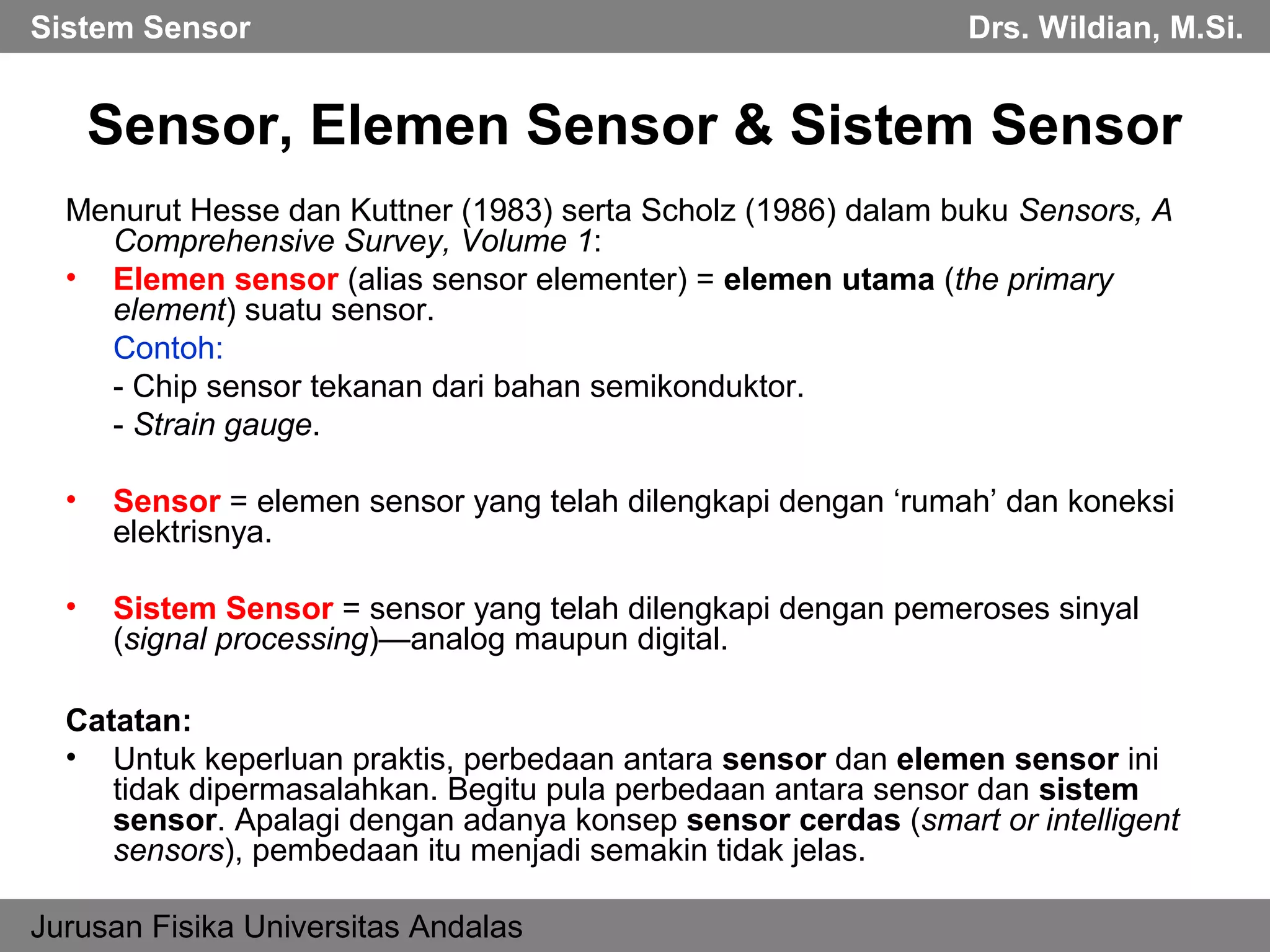 Sistem Sensor

Drs. Wildian, M.Si.

Sensor, Elemen Sensor & Sistem Sensor

Menurut Hesse dan Kuttner (1983) serta Scholz (1986) dalam buku Sensors, A Comprehensive Survey, Volume 1:

• Elemen sensor (alias sensor elementer) = elemen utama (the primary element) suatu sensor.

Contoh:

- Chip sensor tekanan dari bahan semikonduktor.

- Strain gauge.

• Sensor = elemen sensor yang telah dilengkapi dengan ‘rumah’ dan koneksi elektrisnya.

• Sistem Sensor = sensor yang telah dilengkapi dengan pemeroses sinyal (signal processing)—analog maupun digital.

Catatan:

• Untuk keperluan praktis, perbedaan antara sensor dan elemen sensor ini tidak dipermasalahkan. Begitu pula perbedaan antara sensor dan sistem sensor. Apalagi dengan adanya konsep sensor cerdas (smart or intelligent sensors), pembedaan itu menjadi semakin tidak jelas.

Jurusan Fisika Universitas Andalas